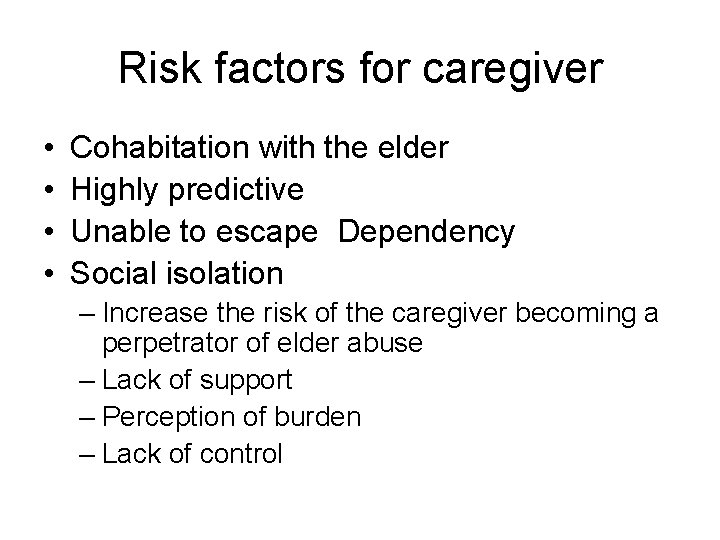 Risk factors for caregiver

• Cohabitation with the elder
• Highly predictive
• Unable to escape  Dependency
• Social isolation
  – Increase the risk of the caregiver becoming a perpetrator of elder abuse
  – Lack of support
  – Perception of burden
  – Lack of control